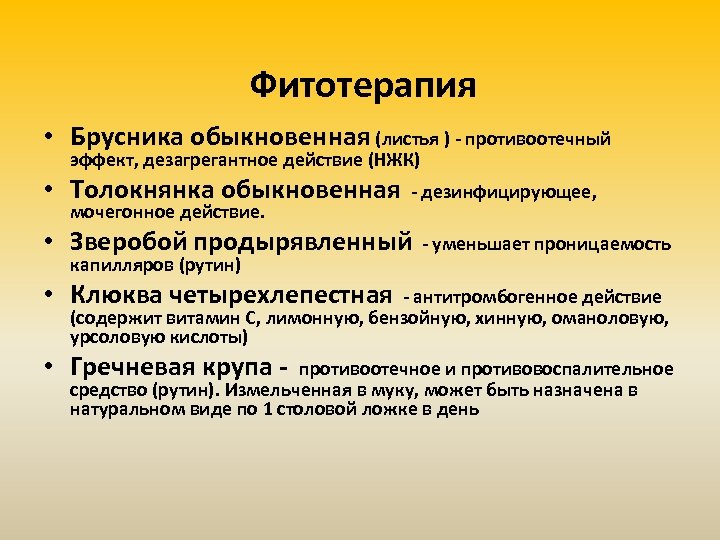 Фитотерапия

• Брусника обыкновенная (листья ) - противоотечный эффект, дезагрегантное действие (НЖК)
• Толокнянка обыкновенная - дезинфицирующее, мочегонное действие.
• Зверобой продырявленный - уменьшает проницаемость капилляров (рутин)
• Клюква четырехлепестная - антитромбогенное действие (содержит витамин С, лимонную, бензойную, хинную, оманоловую, урсоловую кислоты)
• Гречневая крупа - противоотечное и противовоспалительное средство (рутин). Измельченная в муку, может быть назначена в натуральном виде по 1 столовой ложке в день